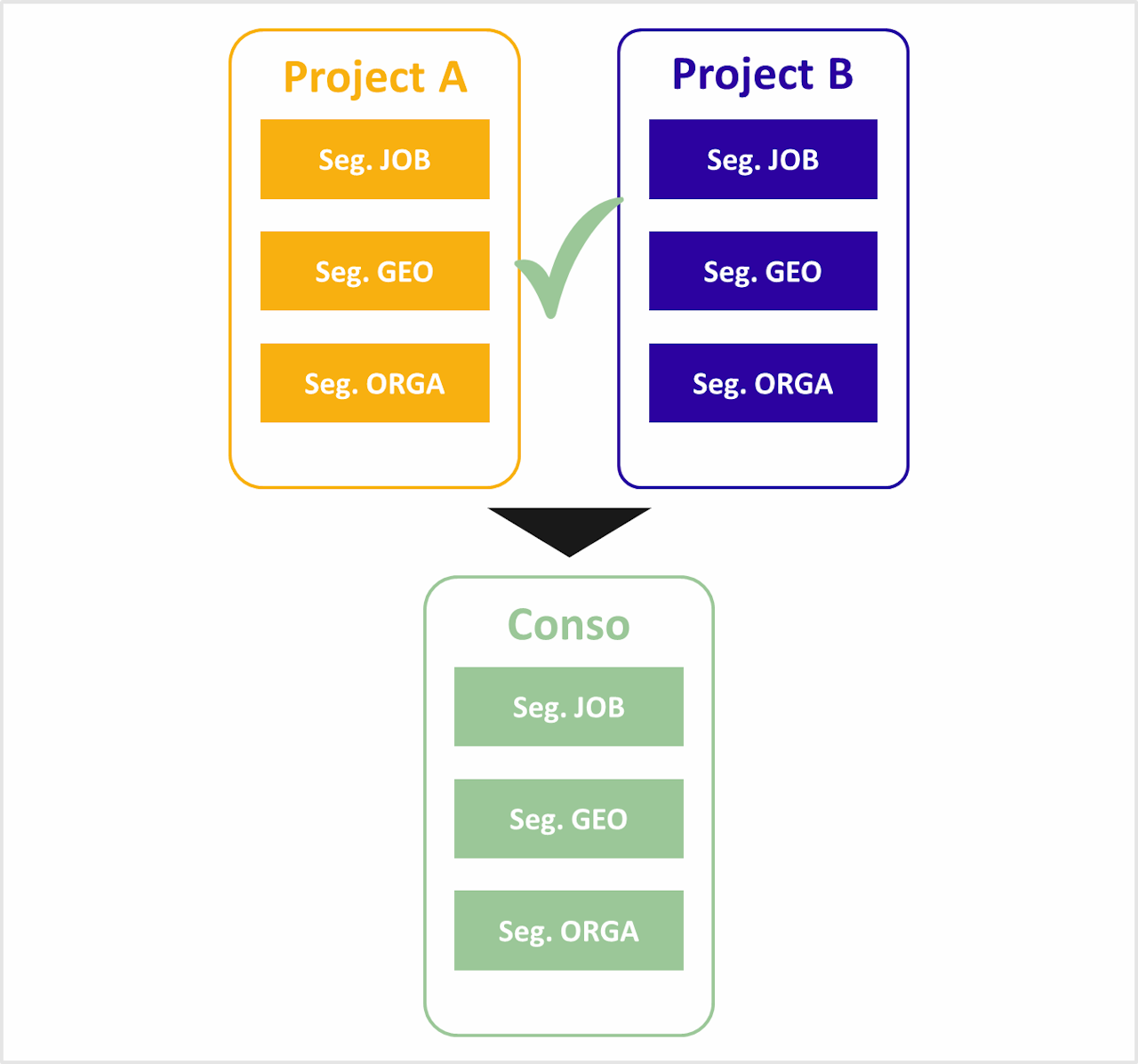 Project A

Seg. JOB

Seg. GEO

Seg. ORGA

Project B

Seg. JOB

Seg. GEO

Seg. ORGA

Conso

Seg. JOB

Seg. GEO

Seg. ORGA